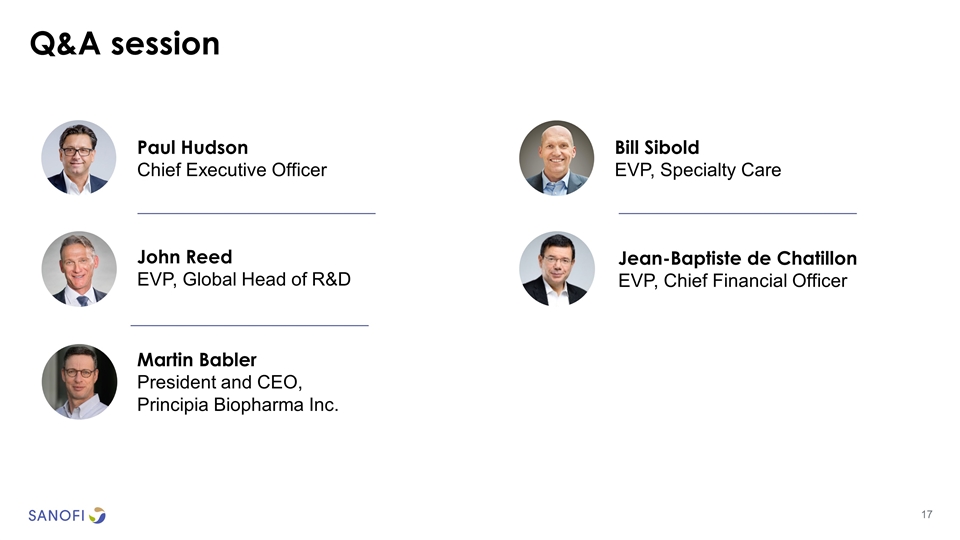 Q&A session

Paul Hudson
Chief Executive Officer

John Reed
EVP, Global Head of R&D

Martin Babler
President and CEO, Principia Biopharma Inc.

Bill Sibold
EVP, Specialty Care

Jean-Baptiste de Chatillon
EVP, Chief Financial Officer

SANOFI

17